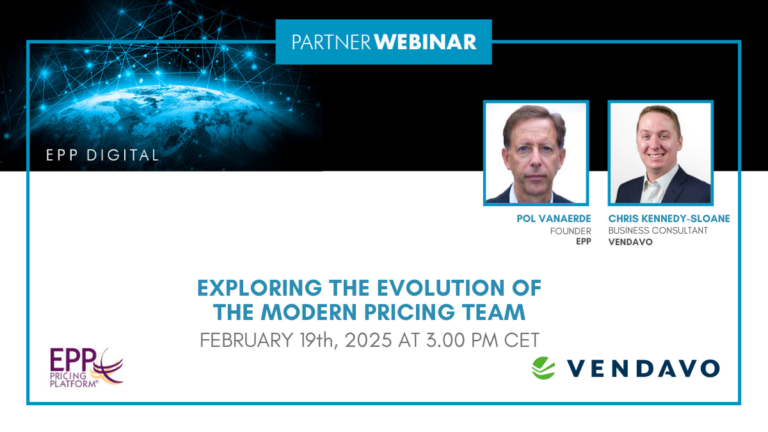 PARTNER WEBINAR

EPP DIGITAL

POL VANAERDE
FOUNDER
EPP

CHRIS KENNEDY-SLOANE
BUSINESS CONSULTANT
VENDAVO

EXPLORING THE EVOLUTION OF THE MODERN PRICING TEAM

FEBRUARY 19th, 2025 AT 3.00 PM CET

EPP PRICING PLATFORM®

VENDAVO